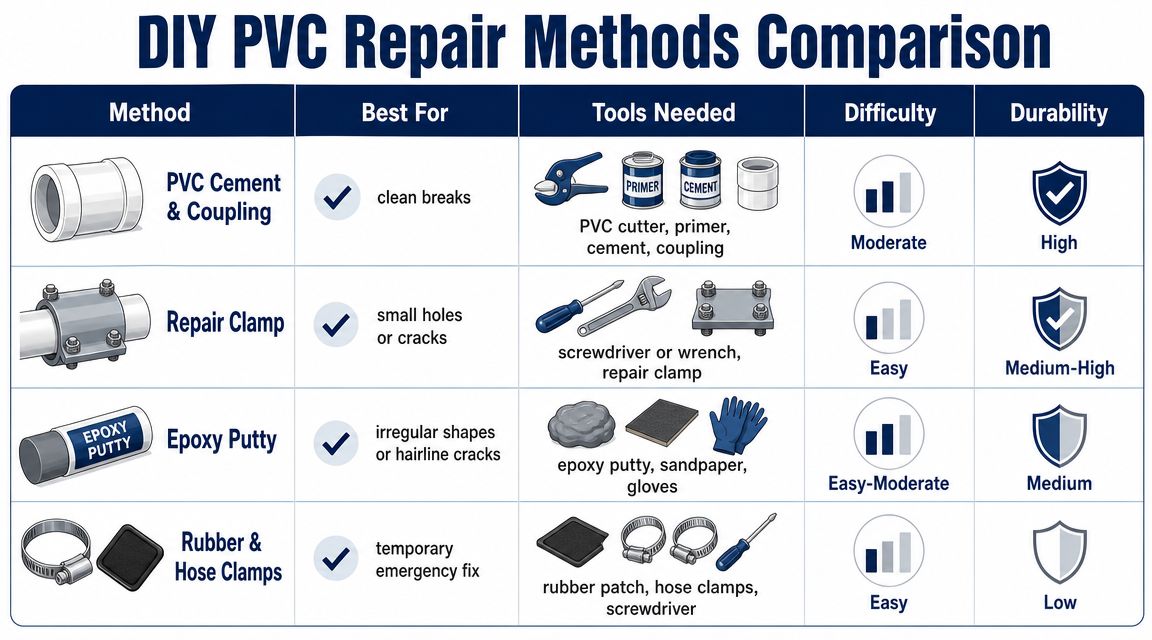 DIY PVC Repair Methods Comparison

| Method | Best For | Tools Needed | Difficulty | Durability |
|---|---|---|---|---|
| PVC Cement & Coupling | clean breaks | PRIMER CEMENT PVC cutter, primer, cement, coupling | Moderate | High |
| Repair Clamp | small holes or cracks | screwdriver or wrench, repair clamp | Easy | Medium-High |
| EPOXY PUTTY Epoxy Putty | irregular shapes or hairline cracks | epoxy putty, sandpaper, gloves | Easy-Moderate | Medium |
| Rubber & Hose Clamps | temporary emergency fix | rubber patch, hose clamps, screwdriver | Easy | Low |